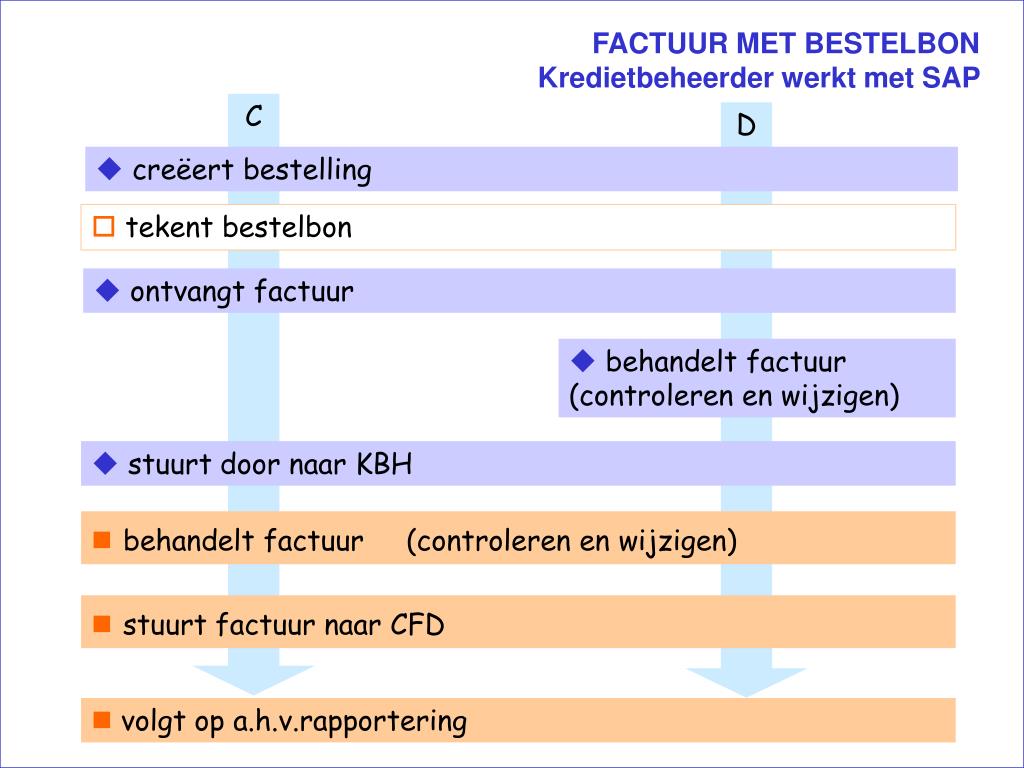 FACTUUR MET BESTELBON
Kredietbeheerder werkt met SAP

C

D

◆ creëert bestelling

□ tekent bestelbon

◆ ontvangt factuur

◆ behandelt factuur (controleren en wijzigen)

◆ stuurt door naar KBH

■ behandelt factuur (controleren en wijzigen)

■ stuurt factuur naar CFD

■ volgt op a.h.v.rapportering